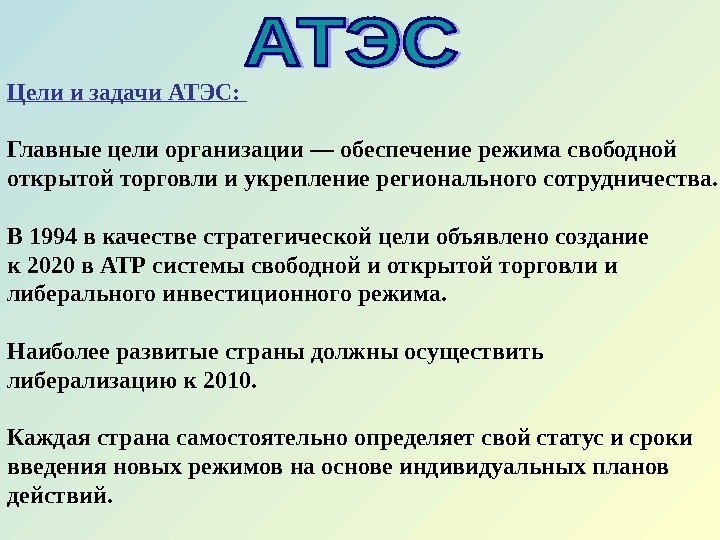 АТЭС

Цели и задачи АТЭС:

Главные цели организации — обеспечение режима свободной открытой торговли и укрепление регионального сотрудничества.

В 1994 в качестве стратегической цели объявлено создание к 2020 в АТР системы свободной и открытой торговли и либерального инвестиционного режима.

Наиболее развитые страны должны осуществить либерализацию к 2010.

Каждая страна самостоятельно определяет свой статус и сроки введения новых режимов на основе индивидуальных планов действий.